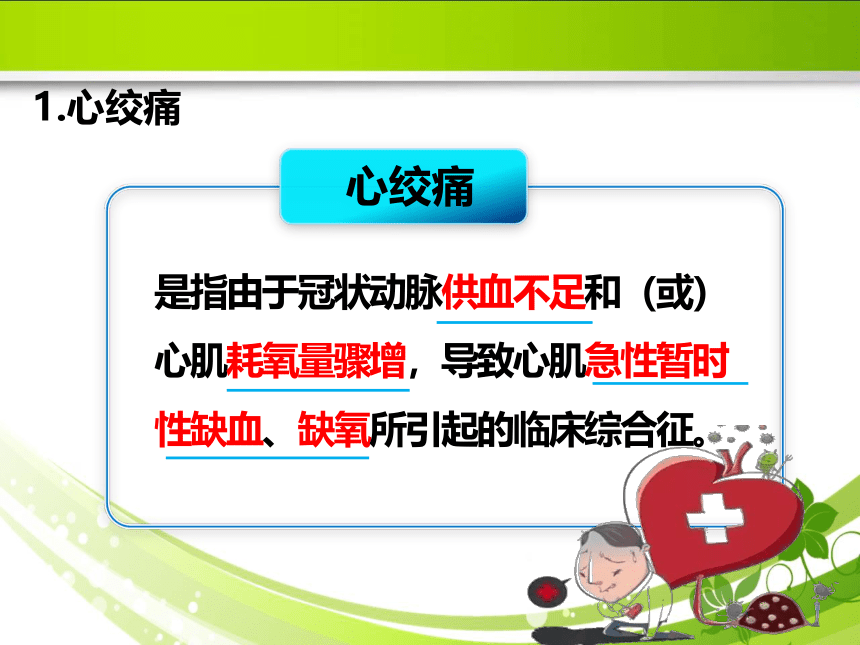 1.心绞痛

心绞痛

是指由于冠状动脉供血不足和（或）心肌耗氧量骤增，导致心肌急性暂时性缺血、缺氧所引起的临床综合征。